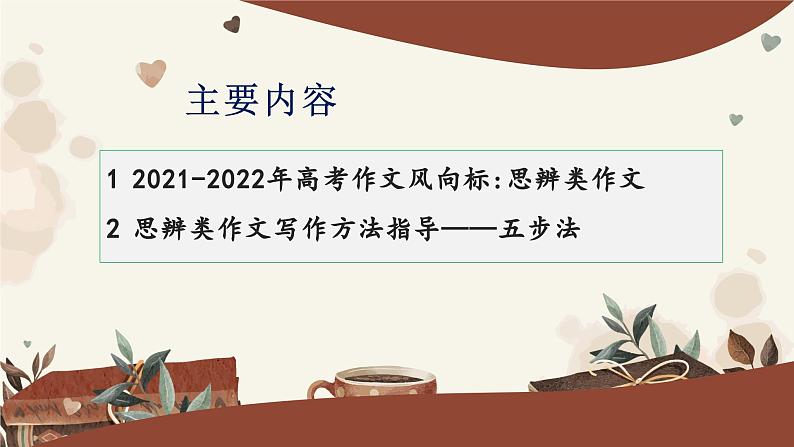 主要内容

1 2021-2022年高考作文风向标:思辨类作文

2 思辨类作文写作方法指导——五步法